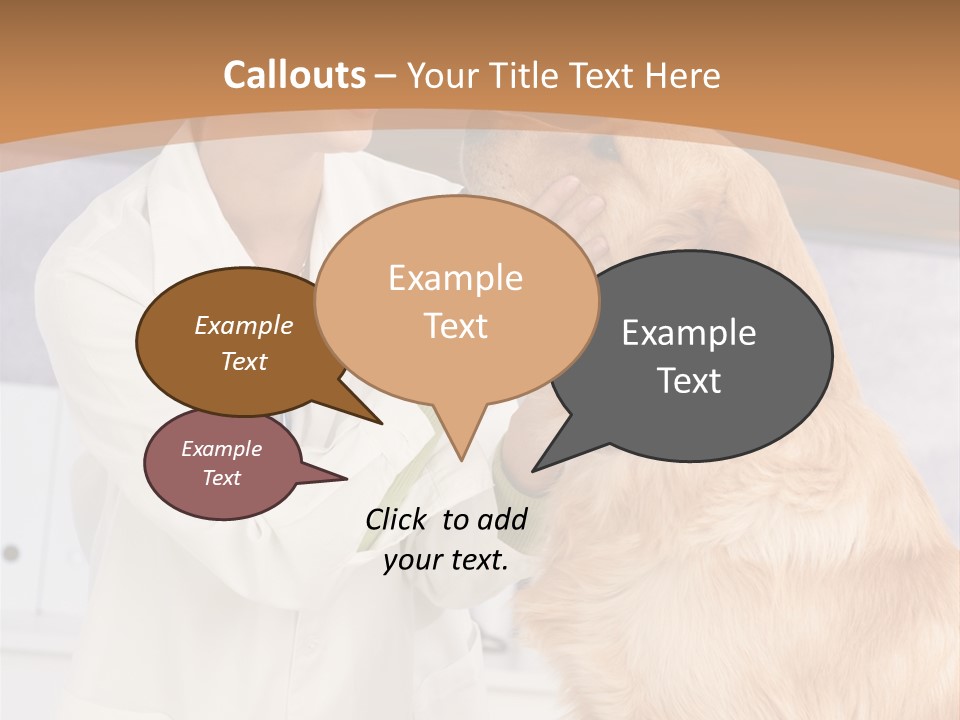 Callouts – Your Title Text Here

Example Text

Example Text

Example Text

Example Text

Click to add your text.